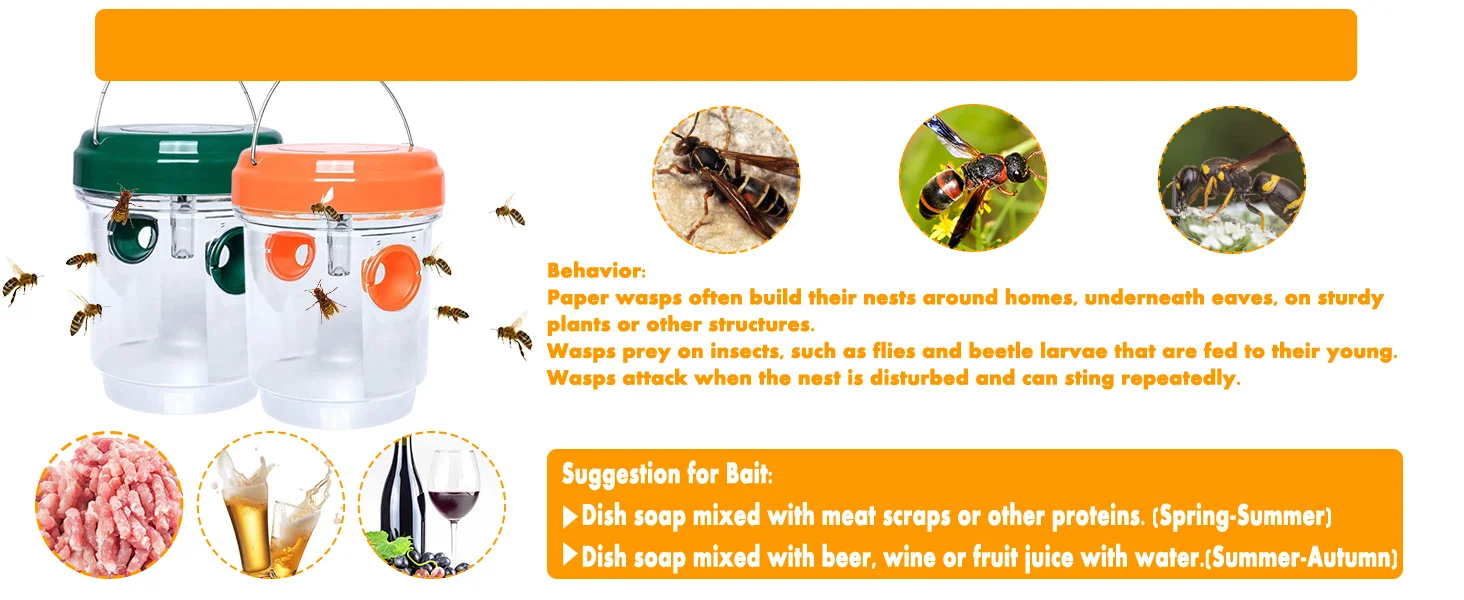 Behavior:
Paper wasps often build their nests around homes, underneath eaves, on sturdy plants or other structures.
Wasps prey on insects, such as flies and beetle larvae that are fed to their young.
Wasps attack when the nest is disturbed and can sting repeatedly.

Suggestion for Bait:
▶Dish soap mixed with meat scraps or other proteins. (Spring-Summer)
▶Dish soap mixed with beer, wine or fruit juice with water.(Summer-Autumn)